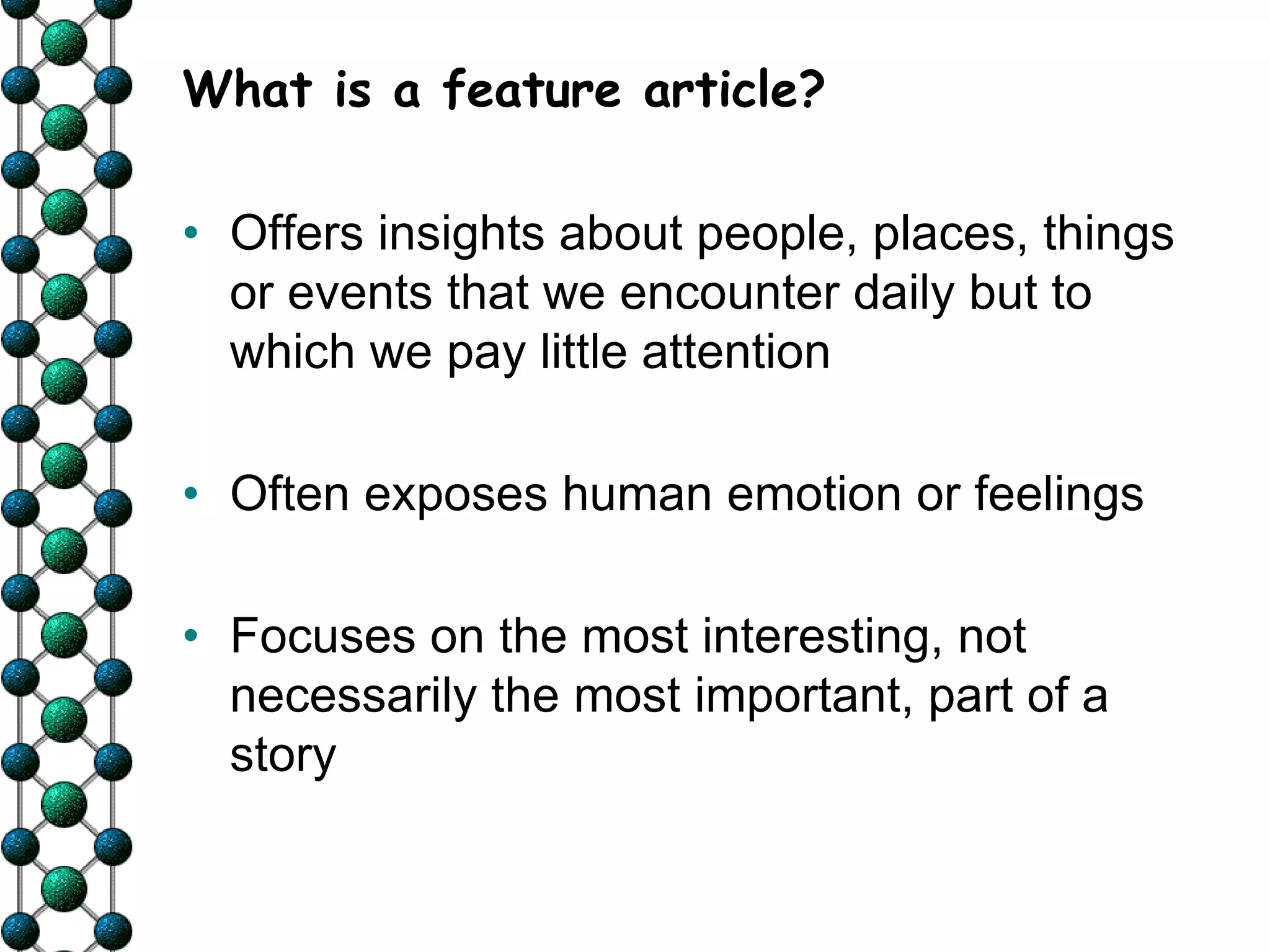 What is a feature article?

• Offers insights about people, places, things or events that we encounter daily but to which we pay little attention

• Often exposes human emotion or feelings

• Focuses on the most interesting, not necessarily the most important, part of a story